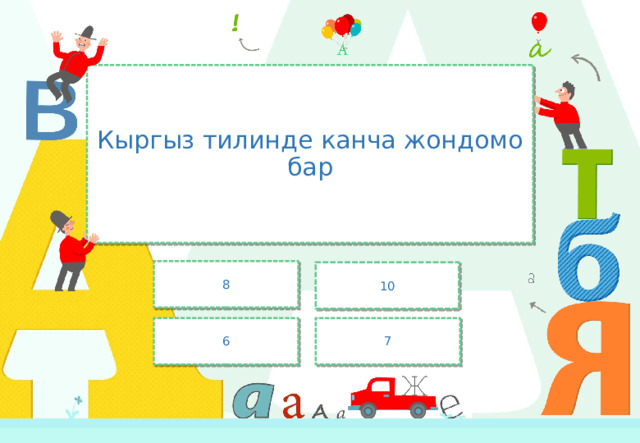 Кыргыз тилинде канча жондомо бар

8

10

6

7